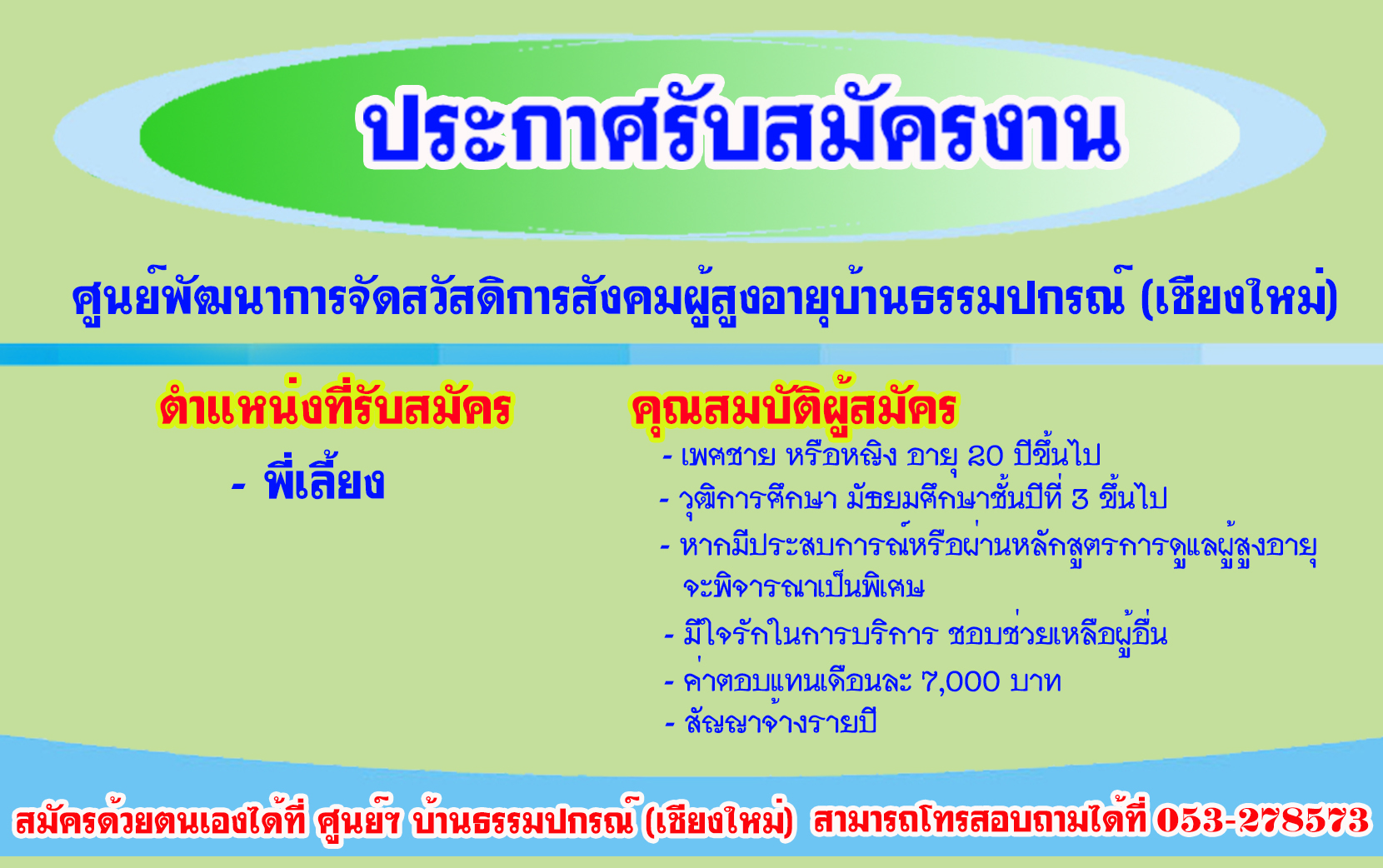 ประกาศรับสมัครงาน

ศูนย์พัฒนาการจัดสวัสดิการสังคมผู้สูงอายุบ้านธรรมปกรณ์ (เชียงใหม่)

ตำแหน่งที่รับสมัคร

- พี่เลี้ยง

คุณสมบัติผู้สมัคร

- เพศชาย หรือหญิง อายุ 20 ปีขึ้นไป
- วุฒิการศึกษา มัธยมศึกษาชั้นปีที่ 3 ขึ้นไป
- หากมีประสบการณ์หรือผ่านหลักสูตรการดูแลผู้สูงอายุ จะพิจารณาเป็นพิเศษ
- มีใจรักในการบริการ ชอบช่วยเหลือผู้อื่น
- ค่าตอบแทนเดือนละ 7,000 บาท
- สัญญาจ้างรายปี

สมัครด้วยตนเองได้ที่ ศูนย์ฯ บ้านธรรมปกรณ์ (เชียงใหม่) สามารถโทรสอบถามได้ที่ 053-278573